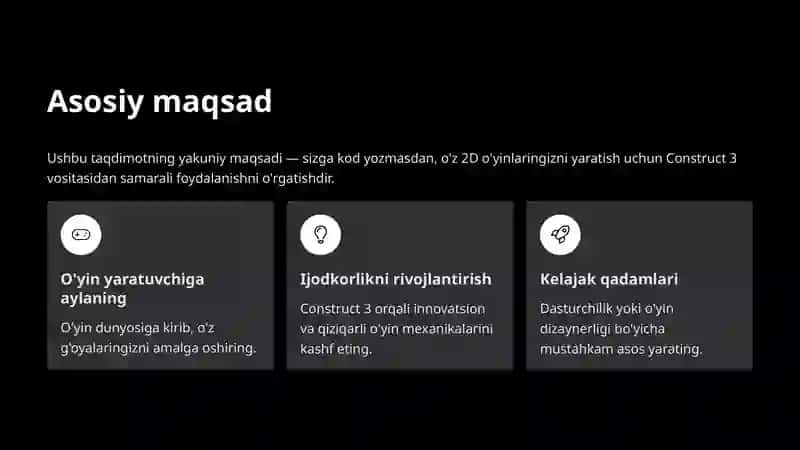 Asosiy maqsad

Ushbu taqdimotning yakuniy maqsadi — sizga kod yozmasdan, o'z 2D o'yinlaringizni yaratish uchun Construct 3 vositasidan samarali foydalanishni o'rgatishdir.

O'yin yaratuvchiga aylaning

O'yin dunyosiga kirib, o'z g'oyalaringizni amalga oshiring.

Ijodkorlikni rivojlantirish

Construct 3 orqali innovatsion va qiziqarli o'yin mexanikalarini kashf eting.

Kelajak qadamlari

Dasturchilik yoki o'yin dizaynerligi bo'yicha mustahkam asos yarating.